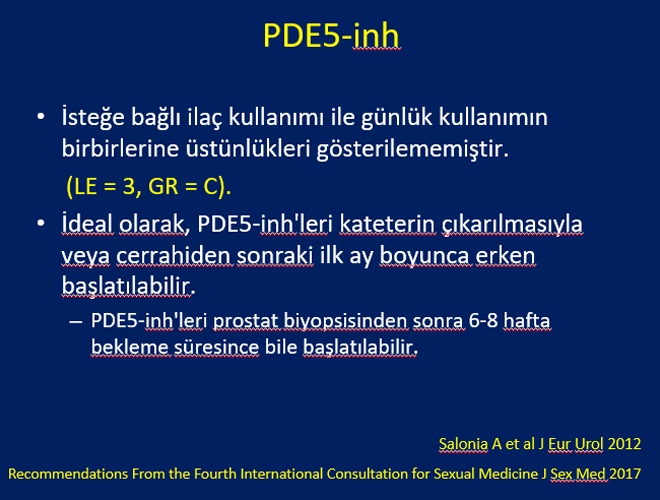 PDE5-inh

• İsteğe bağlı ilaç kullanımı ile günlük kullanımın birbirlerine üstünlükleri gösterilememiştir.

(LE = 3, GR = C).

• İdeal olarak, PDE5-inh'leri kateterin çıkarılmasıyla veya cerrahiden sonraki ilk ay boyunca erken başlatılabilir.

– PDE5-inh'leri prostat biyopsisinden sonra 6-8 hafta bekleme süresince bile başlatılabilir.

Salonia A et al J Eur Urol 2012

Recommendations From the Fourth International Consultation for Sexual Medicine J Sex Med 2017